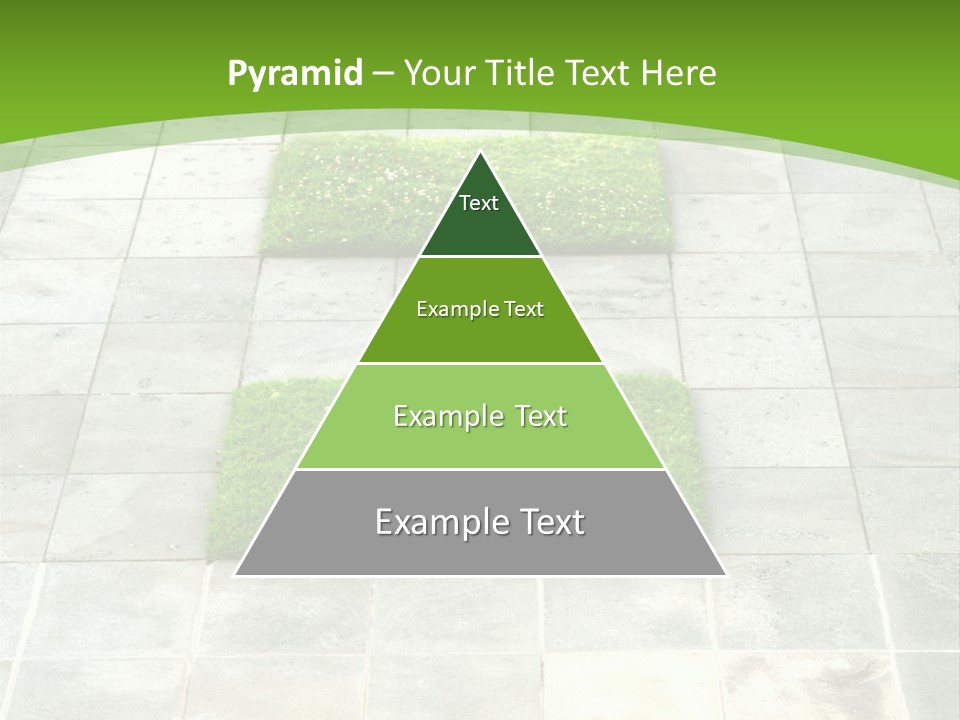 Pyramid – Your Title Text Here

Text

Example Text

Example Text

Example Text